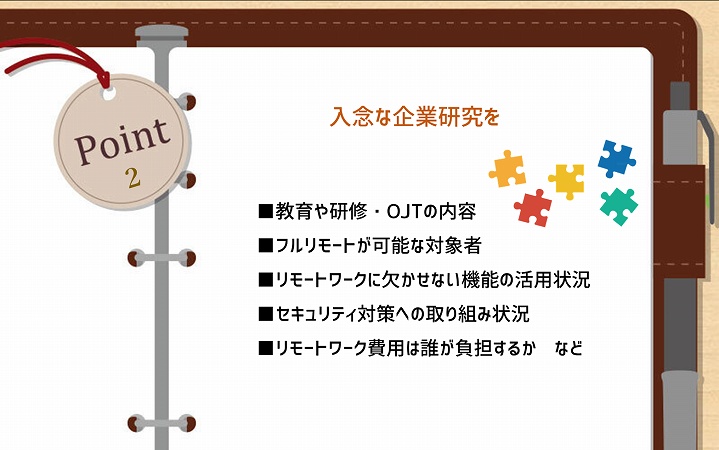 Point
2

入念な企業研究を

■教育や研修・OJTの内容
■フルリモートが可能な対象者
■リモートワークに欠かせない機能の活用状況
■セキュリティ対策への取り組み状況
■リモートワーク費用は誰が負担するか　など